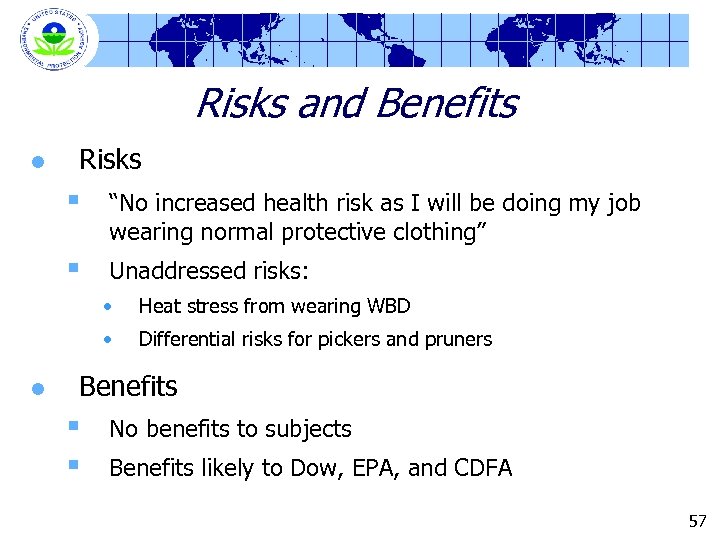 UNITED STATES ENVIRONMENTAL PROTECTION AGENCY

Risks and Benefits

Risks

"No increased health risk as I will be doing my job wearing normal protective clothing"

Unaddressed risks:

Heat stress from wearing WBD

Differential risks for pickers and pruners

Benefits

No benefits to subjects

Benefits likely to Dow, EPA, and CDFA

57